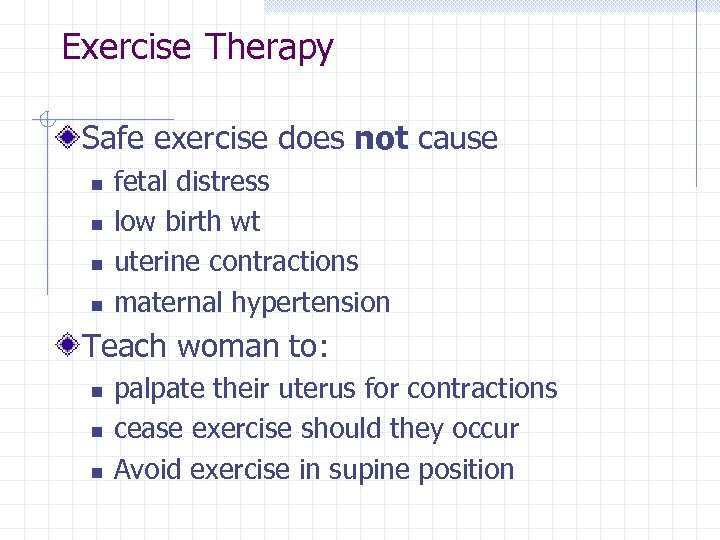 Exercise Therapy

Safe exercise does not cause
- fetal distress
- low birth wt
- uterine contractions
- maternal hypertension

Teach woman to:
- palpate their uterus for contractions
- cease exercise should they occur
- Avoid exercise in supine position